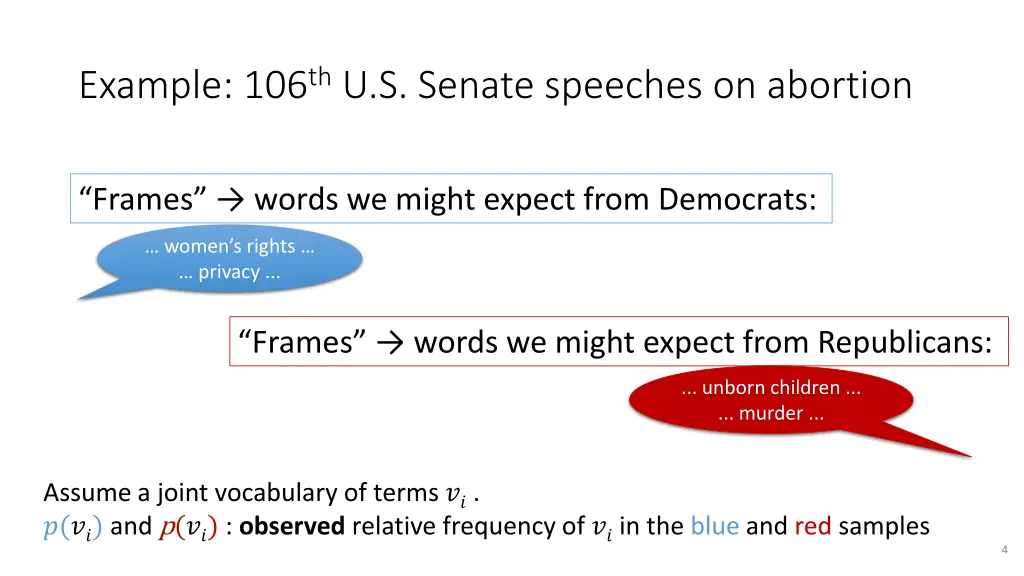 Example: 106$^{th}$ U.S. Senate speeches on abortion

“Frames” → words we might expect from Democrats:

… women’s rights …
… privacy ...

“Frames” → words we might expect from Republicans:

... unborn children ...
... murder ...

Assume a joint vocabulary of terms $v_i$ .
$p(v_i)$ and $p(v_i)$ : **observed** relative frequency of $v_i$ in the blue and red samples

4